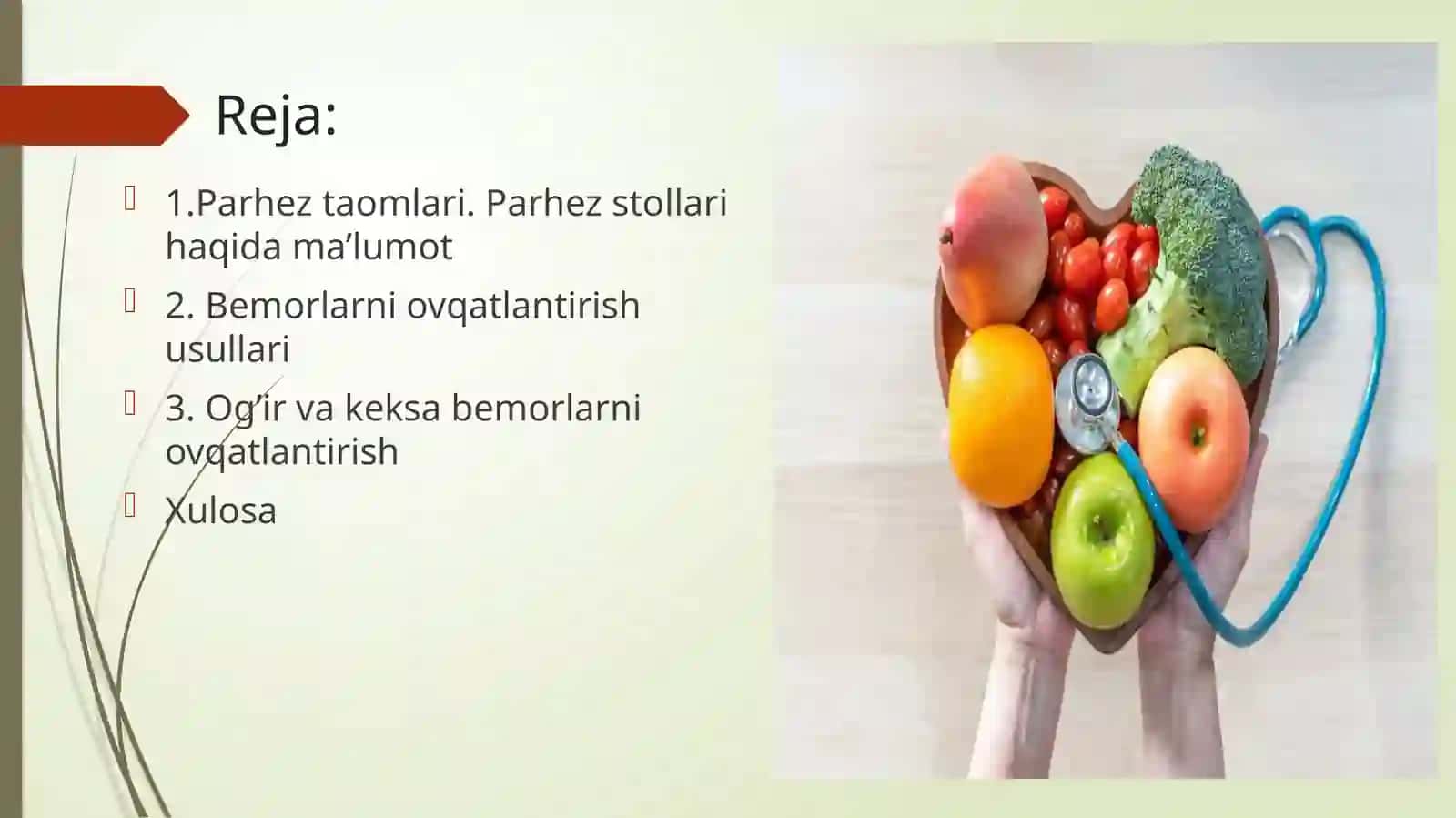 Reja:

1.Parhez taomlari. Parhez stollari haqida ma’lumot

2. Bemorlarni ovqatlantirish usullari

3. Og’ir va keksa bemorlarni ovqatlantirish

Xulosa